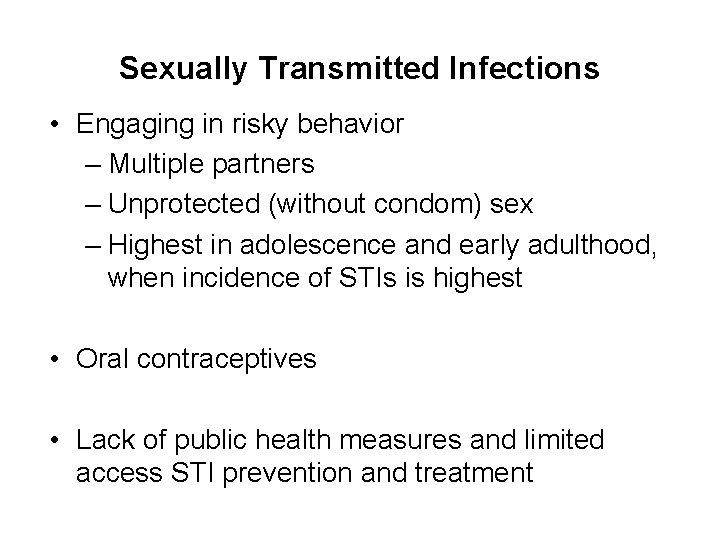 Sexually Transmitted Infections

• Engaging in risky behavior
– Multiple partners
– Unprotected (without condom) sex
– Highest in adolescence and early adulthood, when incidence of STIs is highest

• Oral contraceptives

• Lack of public health measures and limited access STI prevention and treatment